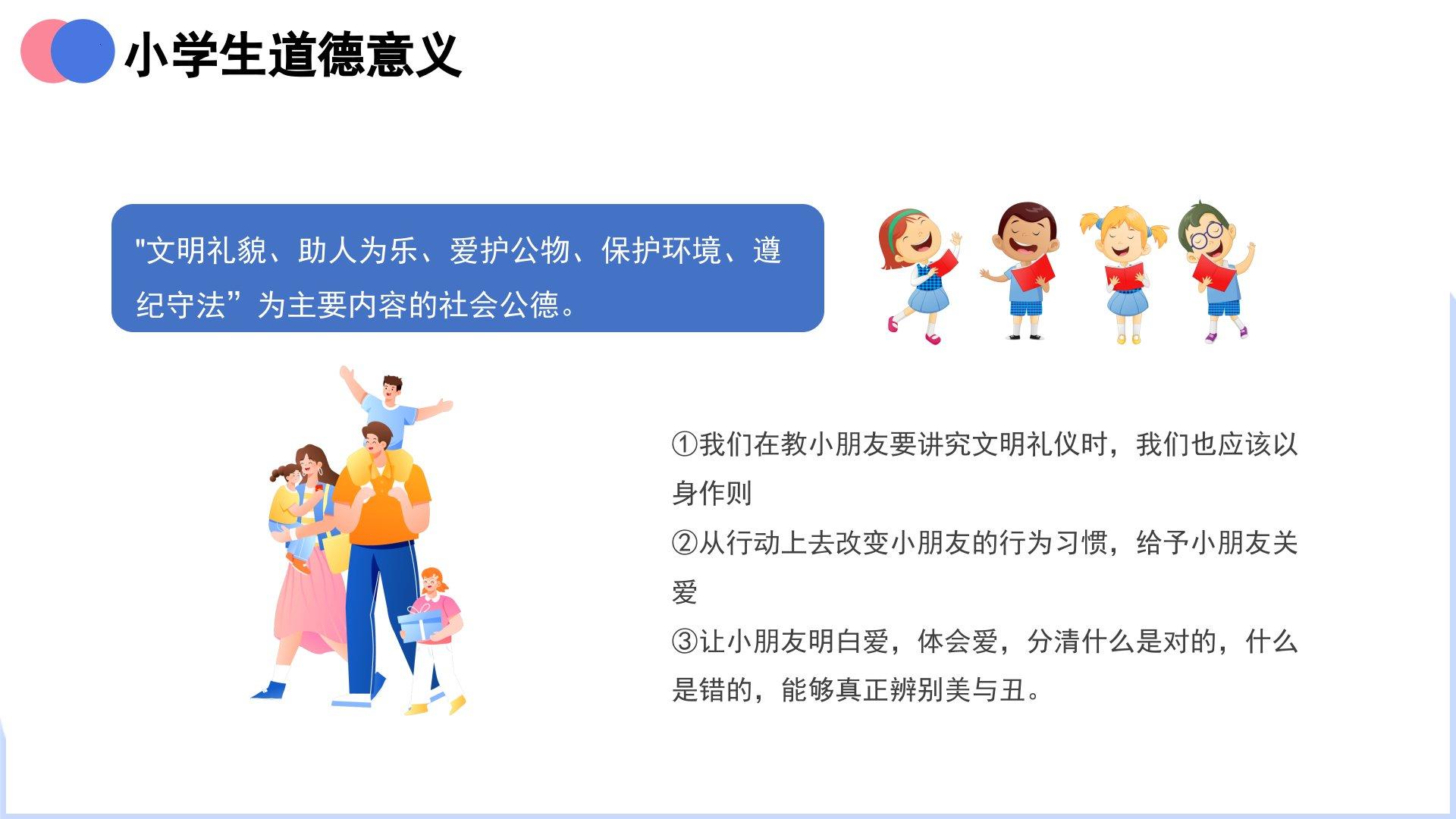 小学生道德意义

"文明礼貌、助人为乐、爱护公物、保护环境、遵纪守法”为主要内容的社会公德。

①我们在教小朋友要讲究文明礼仪时，我们也应该以身作则

②从行动上去改变小朋友的行为习惯，给予小朋友关爱

③让小朋友明白爱，体会爱，分清什么是对的，什么是错的，能够真正辨别美与丑。